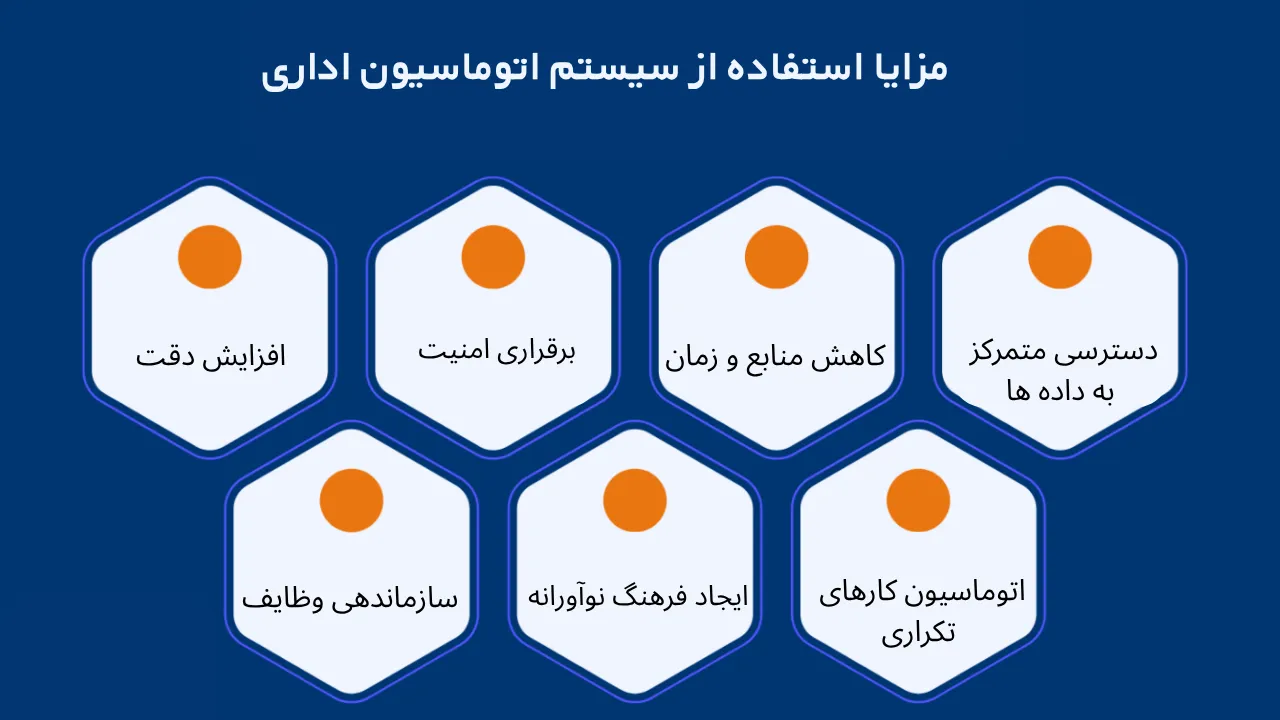 مزایا استفاده از سیستم اتوماسیون اداری

دسترسی متمرکز به داده ها

کاهش منابع و زمان

برقراری امنیت

افزایش دقت

اتوماسیون کارهای تکراری

ایجاد فرهنگ نوآورانه

سازماندهی وظایف